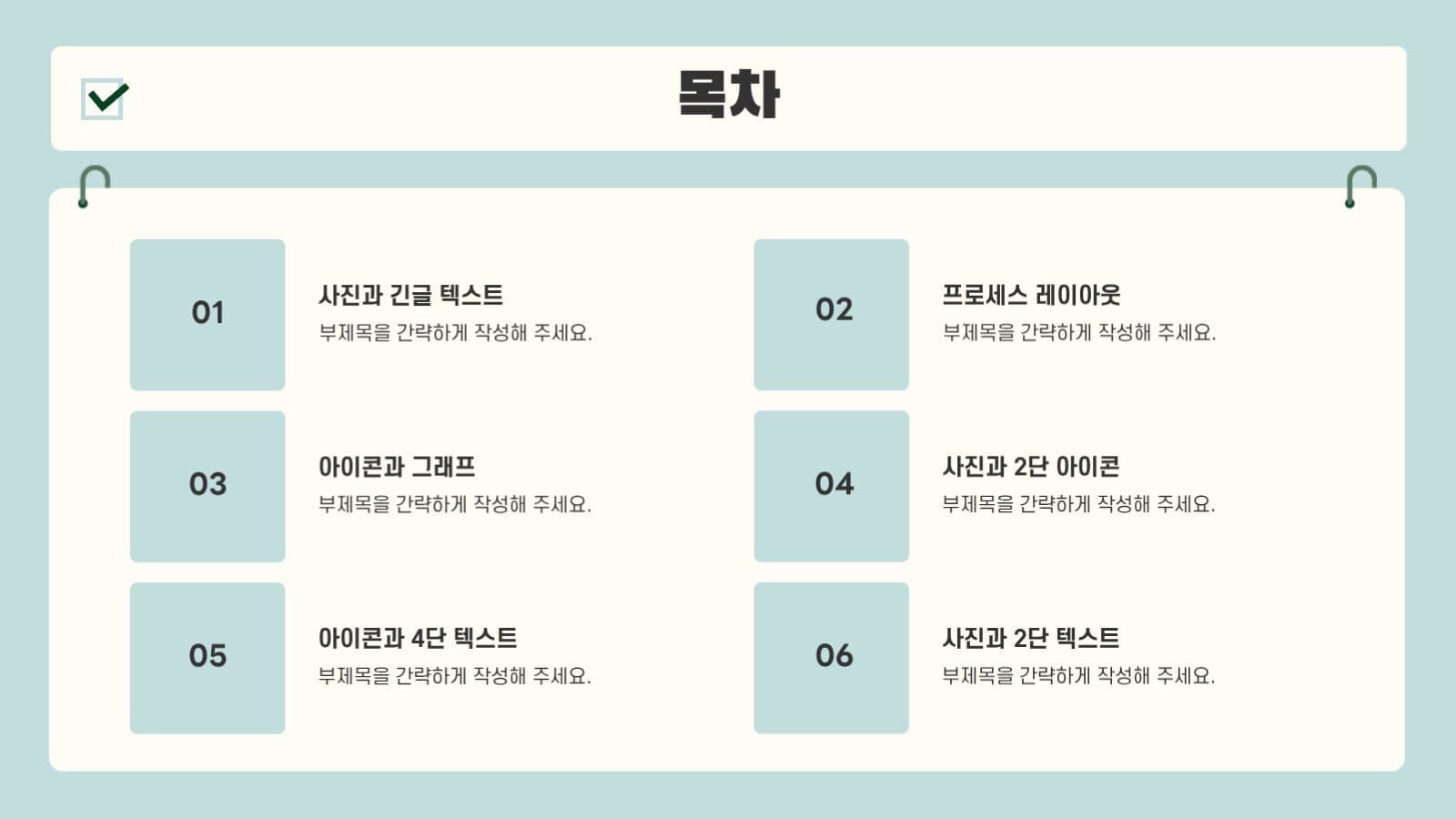 목차

01

사진과 긴글 텍스트

부제목을 간략하게 작성해 주세요.

02

프로세스 레이아웃

부제목을 간략하게 작성해 주세요.

03

아이콘과 그래프

부제목을 간략하게 작성해 주세요.

04

사진과 2단 아이콘

부제목을 간략하게 작성해 주세요.

05

아이콘과 4단 텍스트

부제목을 간략하게 작성해 주세요.

06

사진과 2단 텍스트

부제목을 간략하게 작성해 주세요.